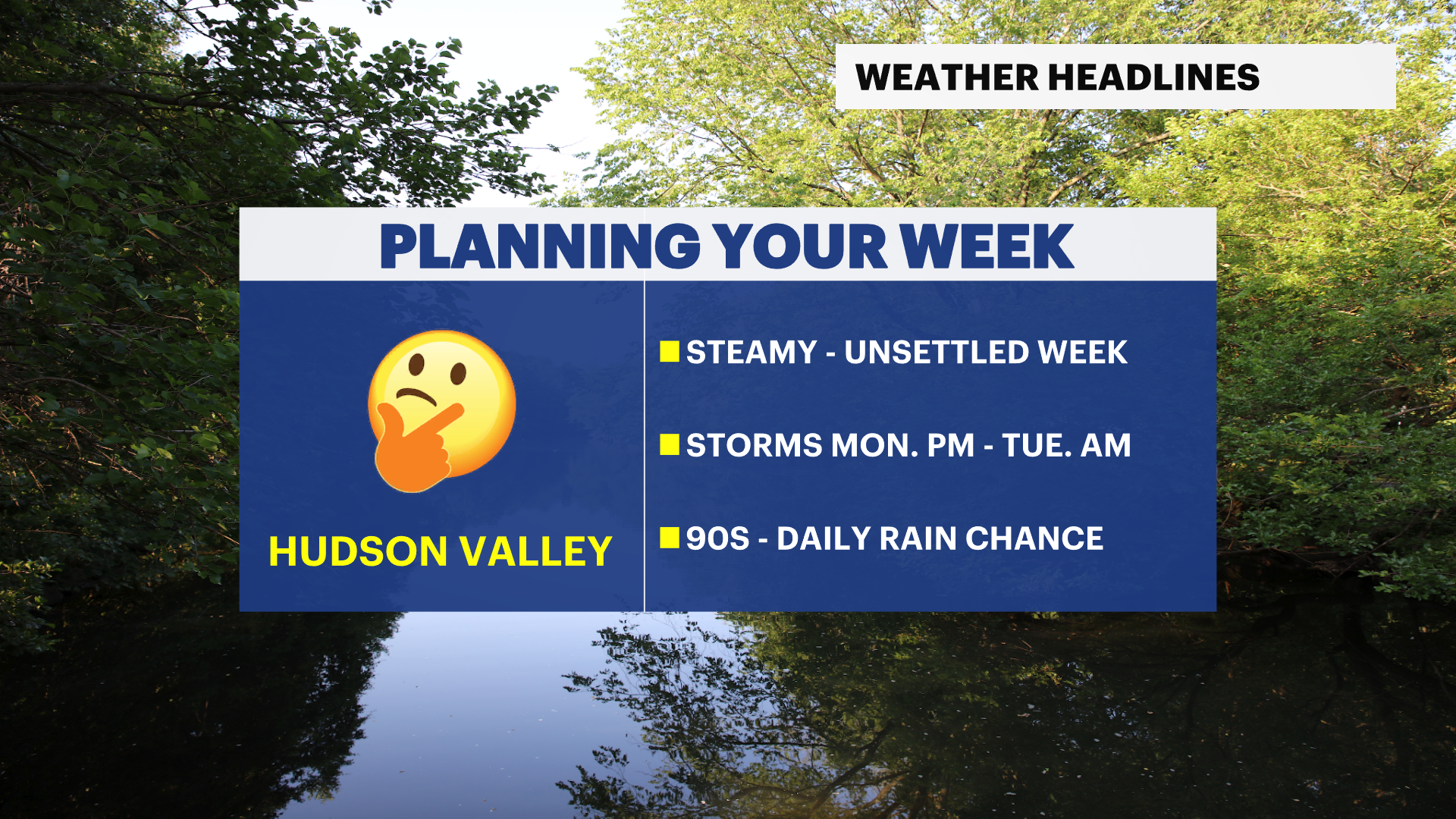 WEATHER HEADLINES

PLANNING YOUR WEEK

HUDSON VALLEY

STEAMY - UNSETTLED WEEK

STORMS MON. PM - TUE. AM

90S - DAILY RAIN CHANCE